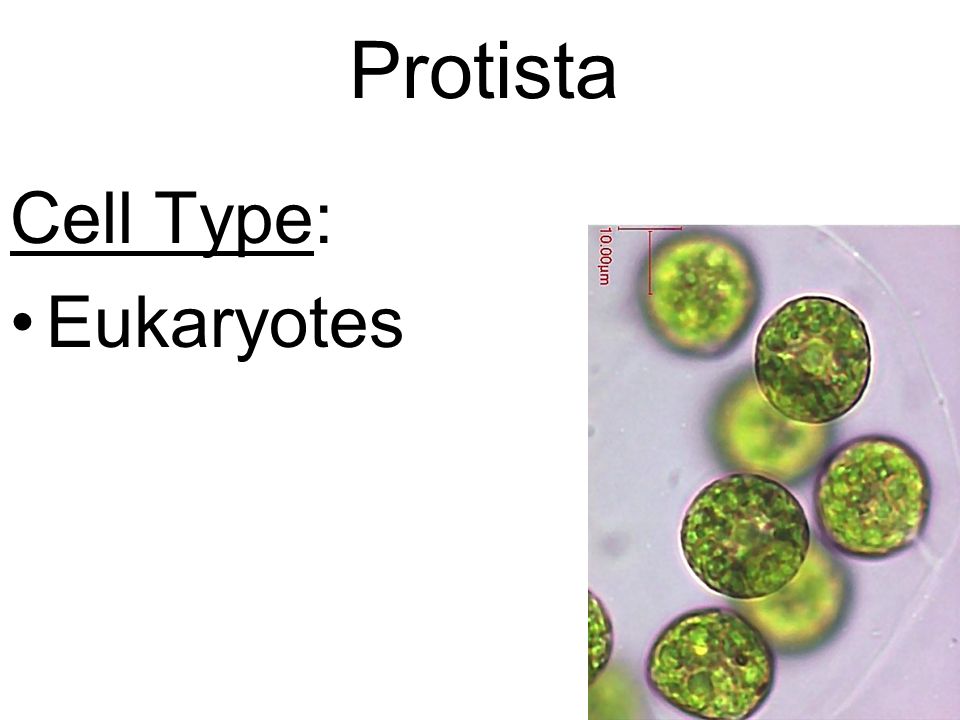 Protista

Cell Type:

• Eukaryotes

10.00µm